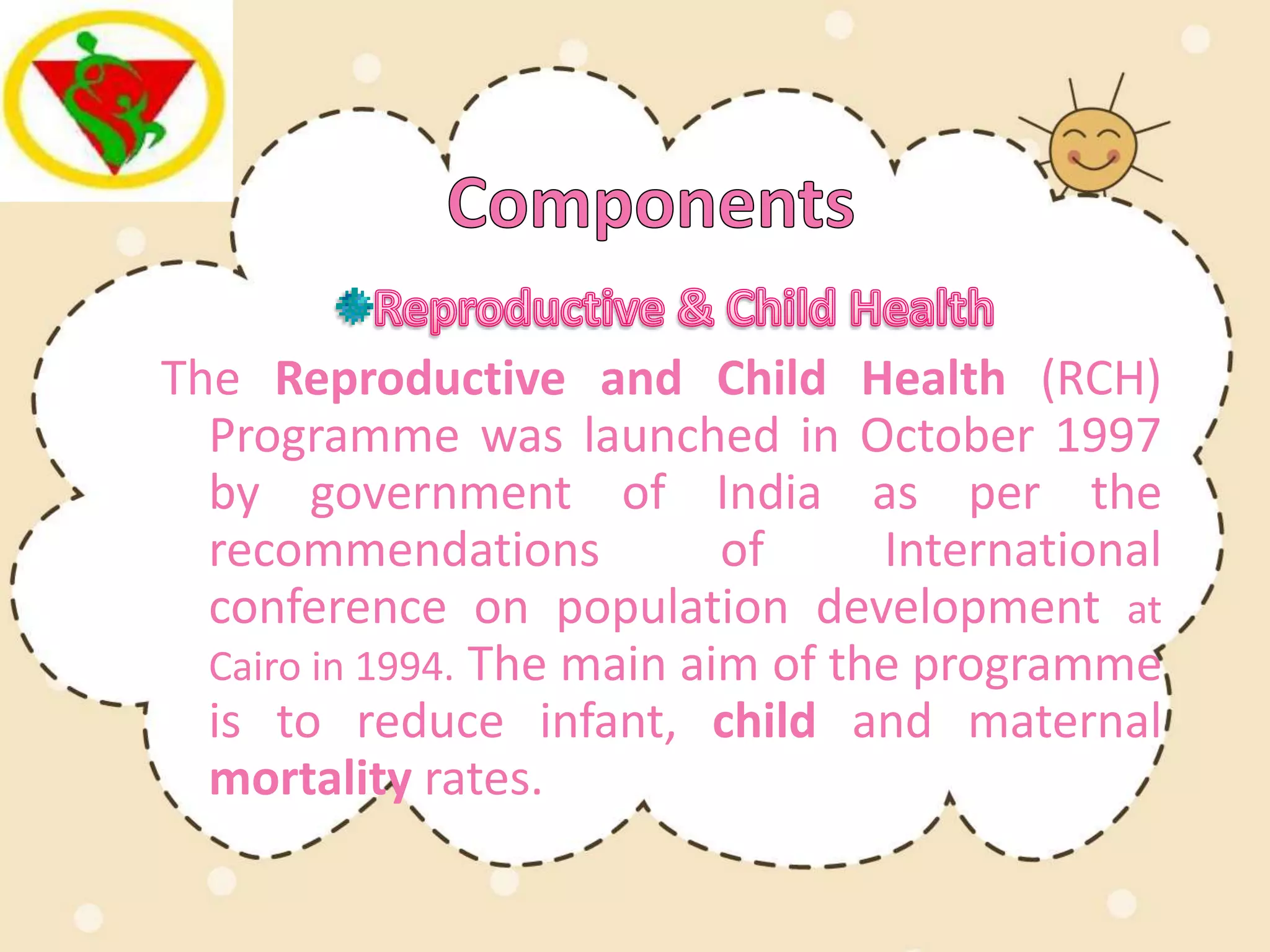 Components

Reproductive & Child Health

The Reproductive and Child Health (RCH) Programme was launched in October 1997 by government of India as per the recommendations of International conference on population development at Cairo in 1994. The main aim of the programme is to reduce infant, child and maternal mortality rates.